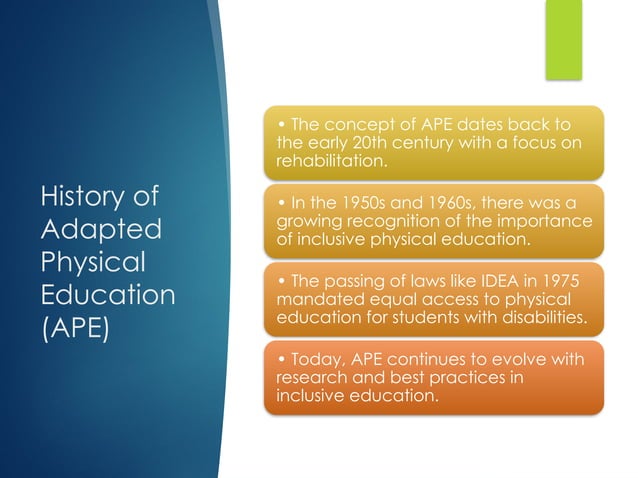 History of Adapted Physical Education (APE)

• The concept of APE dates back to the early 20th century with a focus on rehabilitation.

• In the 1950s and 1960s, there was a growing recognition of the importance of inclusive physical education.

• The passing of laws like IDEA in 1975 mandated equal access to physical education for students with disabilities.

• Today, APE continues to evolve with research and best practices in inclusive education.